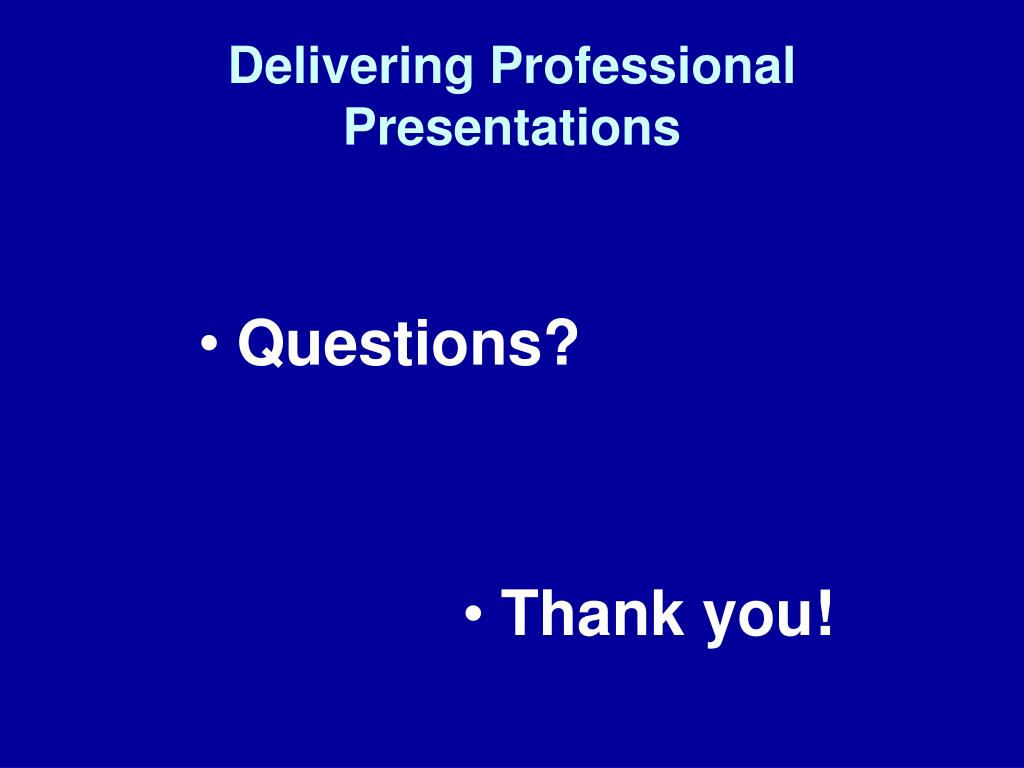 Delivering Professional Presentations

• Questions?

• Thank you!